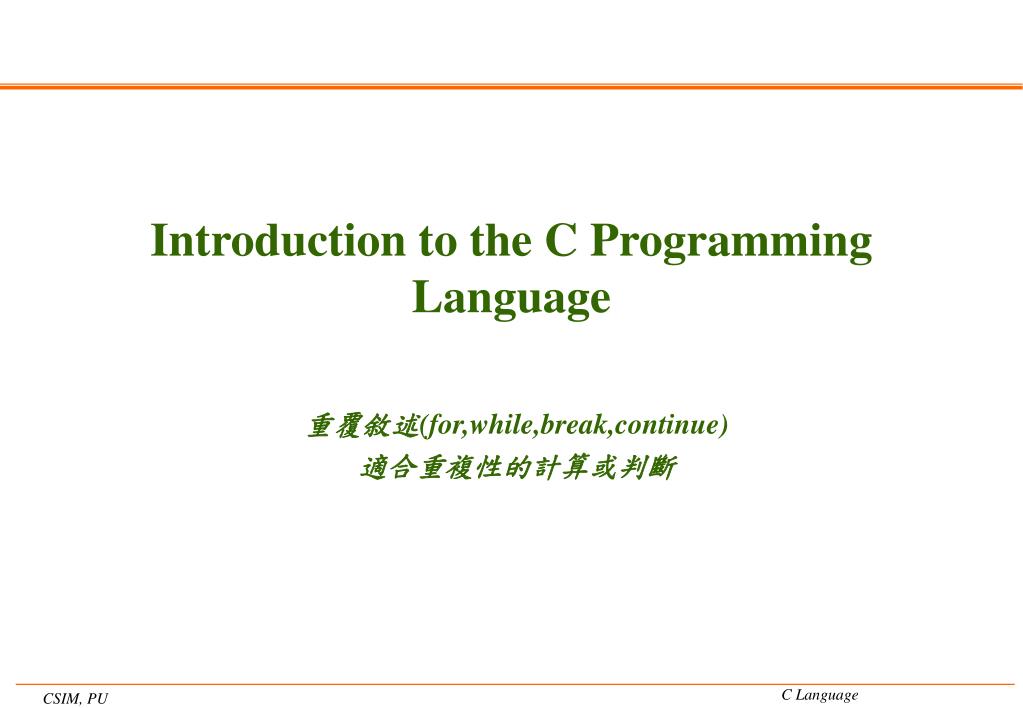 Introduction to the C Programming Language

重覆敘述(for,while,break,continue)
適合重複性的計算或判斷

CSIM, PU

C Language